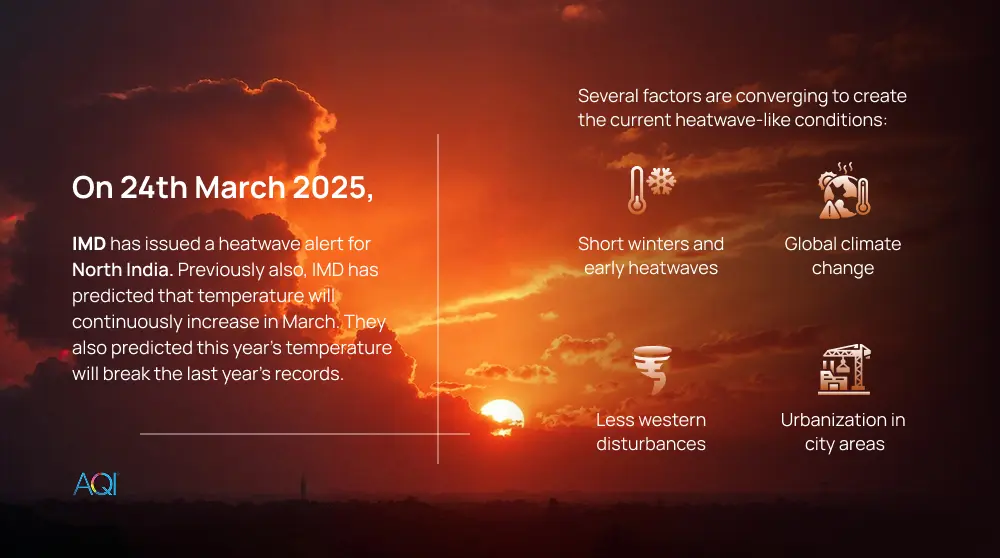 On 24th March 2025,

IMD has issued a heatwave alert for North India. Previously also, IMD has predicted that temperature will continuously increase in March. They also predicted this year's temperature will break the last year's records.

AQI

Several factors are converging to create the current heatwave-like conditions:

Short winters and early heatwaves

Global climate change

Less western disturbances

Urbanization in city areas